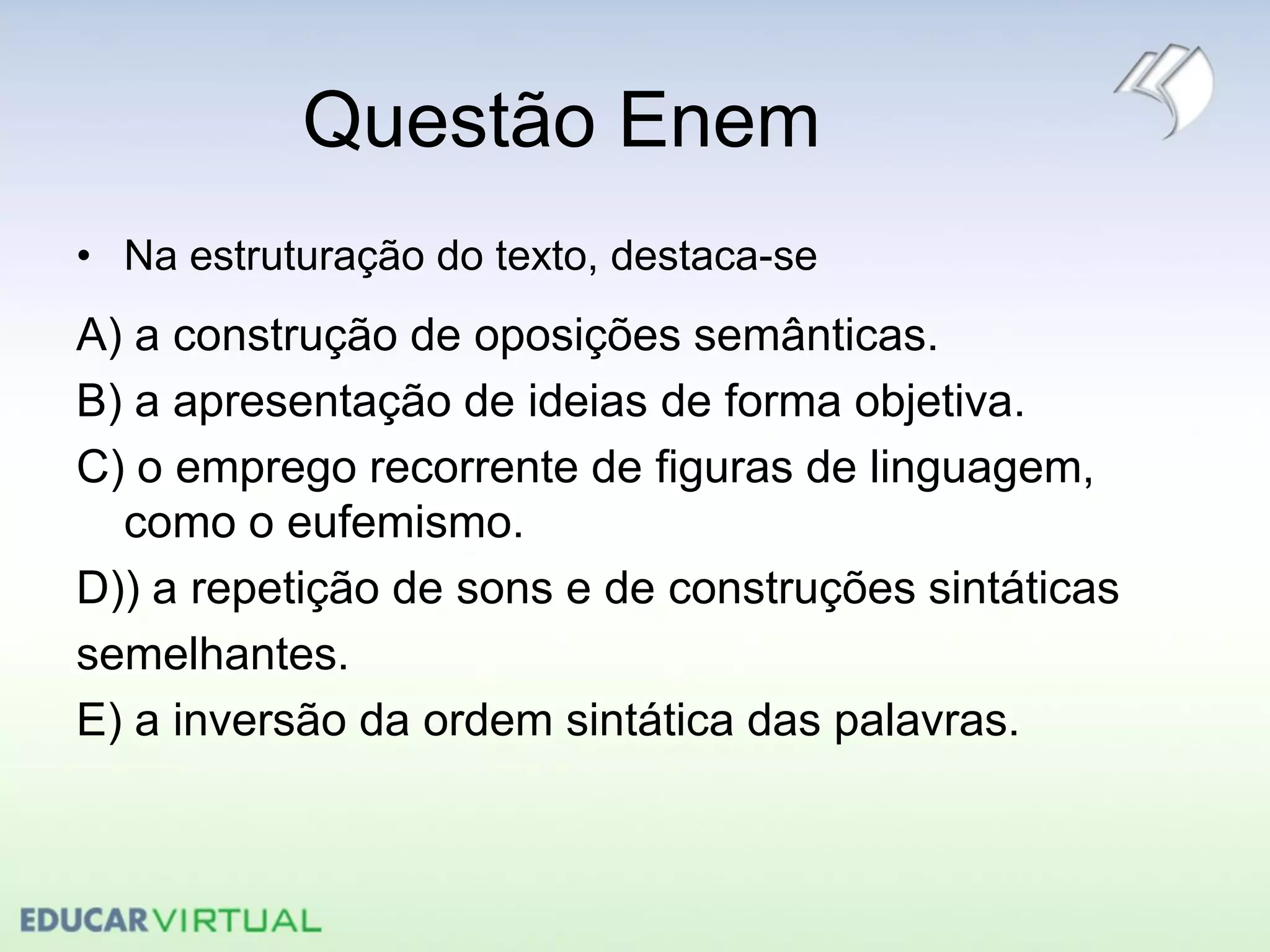 Questão Enem

• Na estruturação do texto, destaca-se

A) a construção de oposições semânticas.

B) a apresentação de ideias de forma objetiva.

C) o emprego recorrente de figuras de linguagem, como o eufemismo.

D)) a repetição de sons e de construções sintáticas semelhantes.

E) a inversão da ordem sintática das palavras.

EDUCARVIRTUAL